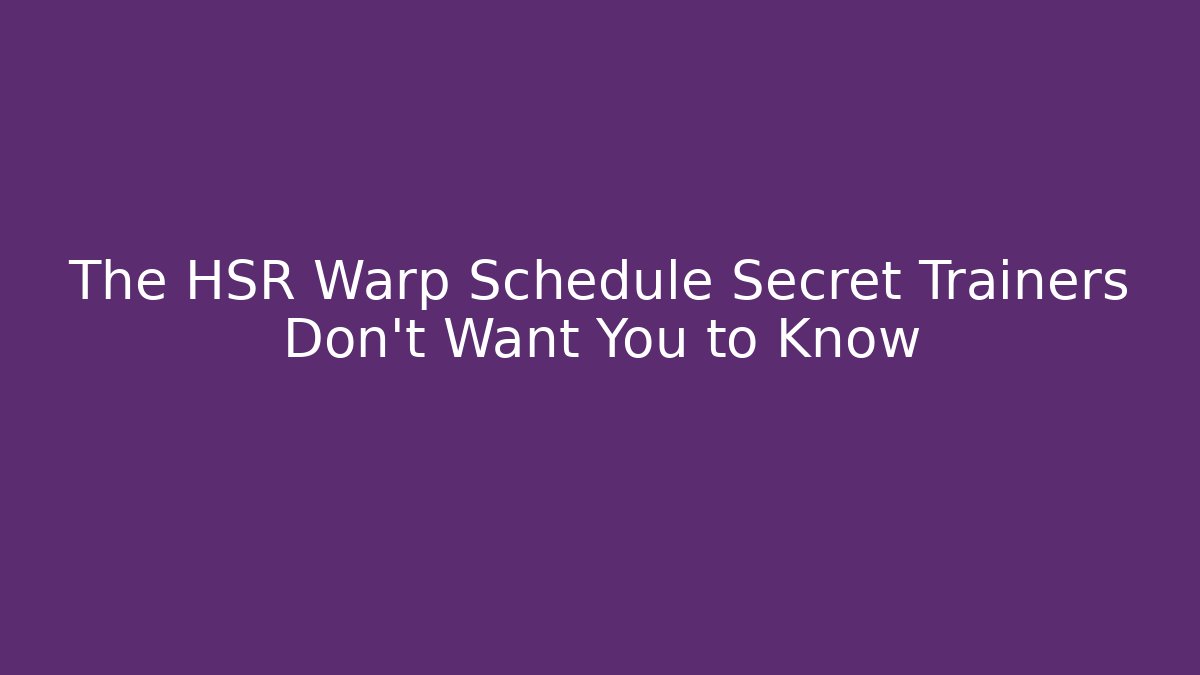 The HSR Warp Schedule Secret Trainers Don't Want You to Know